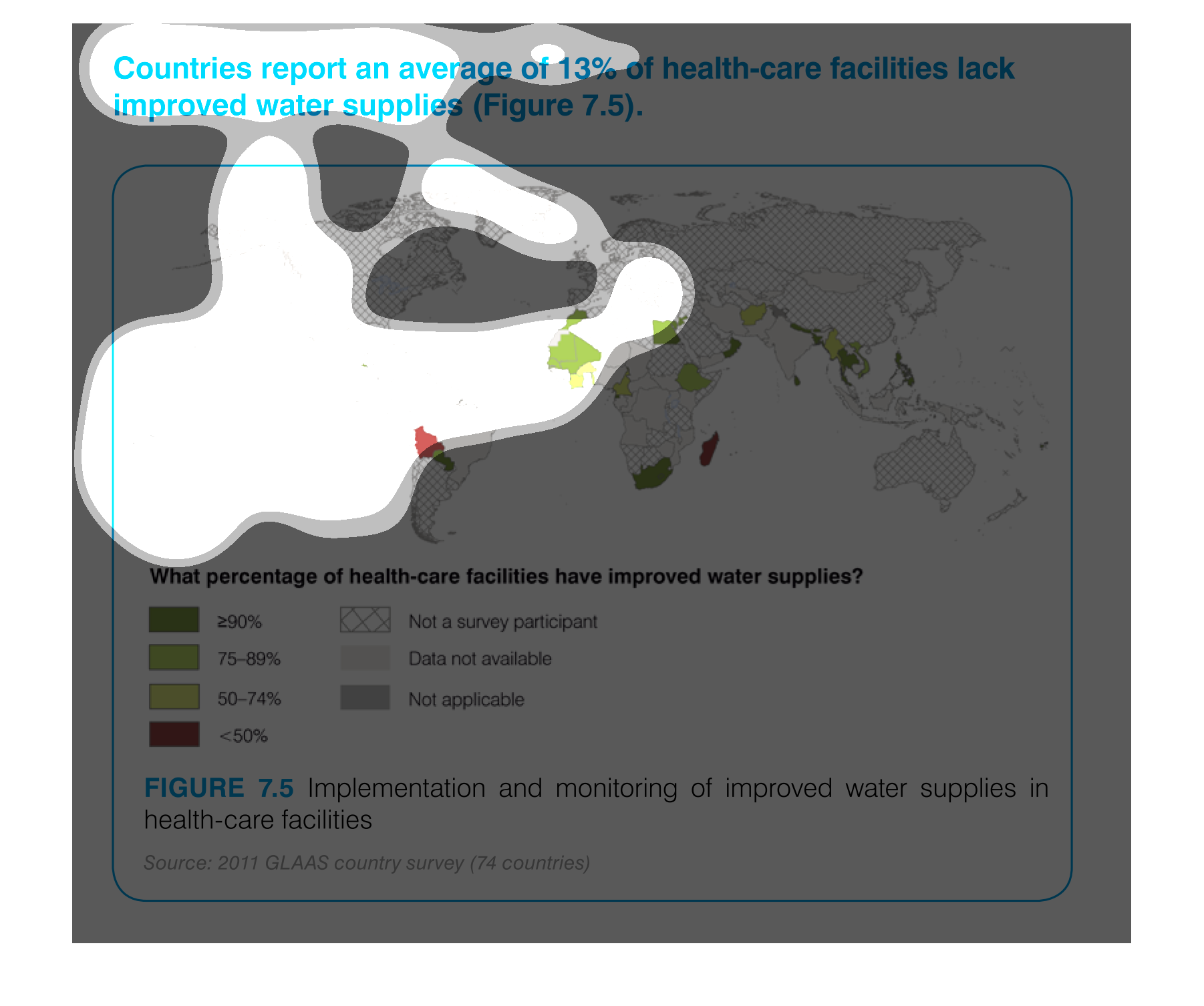 Countries report an average of 13% of health-care facilities lack improved water supplies (Figure 7.5).

What percentage of health-care facilities have improved water supplies?

≥90%

75–89%

50–74%

<50%

Not a survey participant

Data not available

Not applicable

FIGURE 7.5 Implementation and monitoring of improved water supplies in health-care facilities

Source: 2011 GLAAS country survey (74 countries)